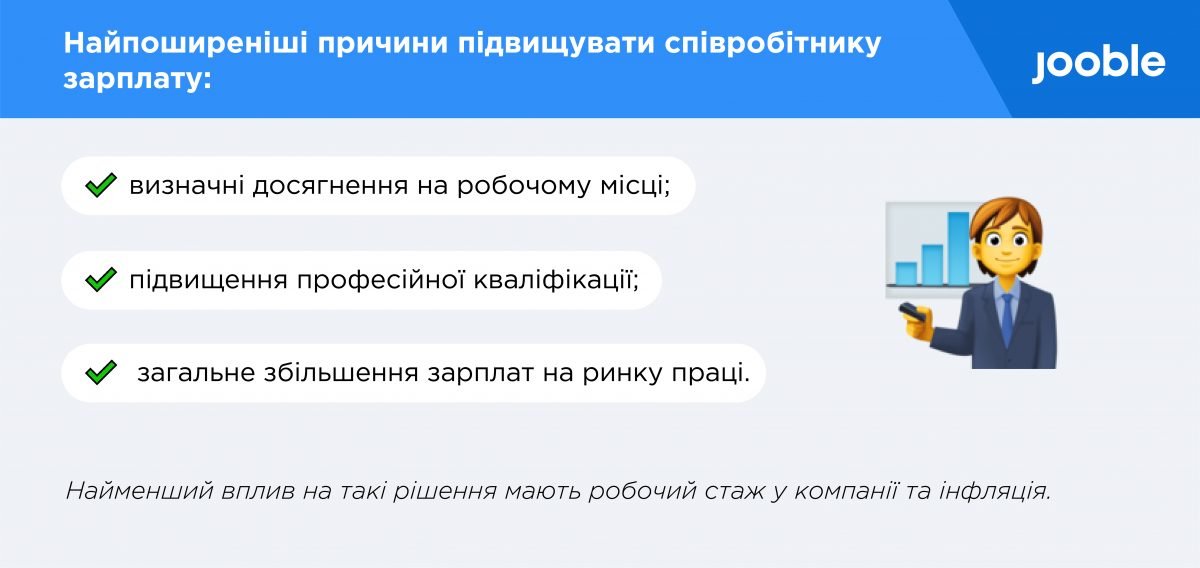 Найпоширеніші причини підвищувати співробітнику зарплату:

jooble

визначні досягнення на робочому місці;

підвищення професійної кваліфікації;

загальне збільшення зарплат на ринку праці.

Найменший вплив на такі рішення мають робочий стаж у компанії та інфляція.